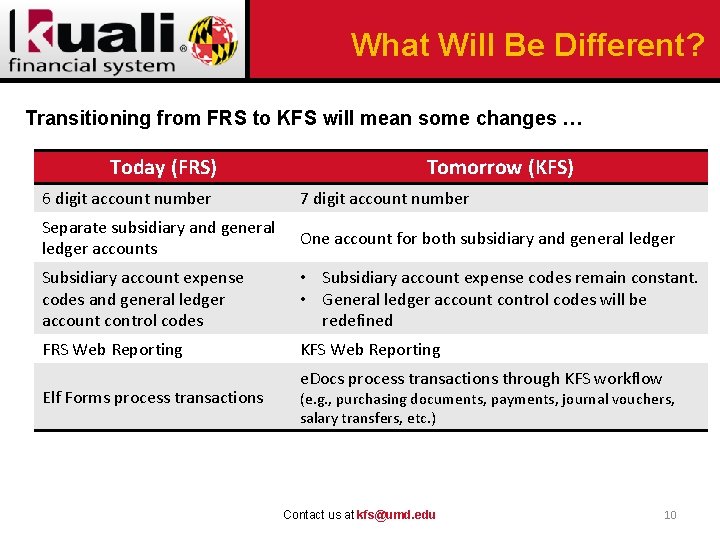 kuali® financial system

What Will Be Different?

Transitioning from FRS to KFS will mean some changes …

| Today (FRS) | Tomorrow (KFS) |
|---|---|
| 6 digit account number | 7 digit account number |
| Separate subsidiary and general ledger accounts | One account for both subsidiary and general ledger |
| Subsidiary account expense codes and general ledger account control codes | • Subsidiary account expense codes remain constant. • General ledger account control codes will be redefined |
| FRS Web Reporting | KFS Web Reporting |
| Elf Forms process transactions | eDocs process transactions through KFS workflow (e.g., purchasing documents, payments, journal vouchers, salary transfers, etc.) |

Contact us at kfs@umd.edu

10